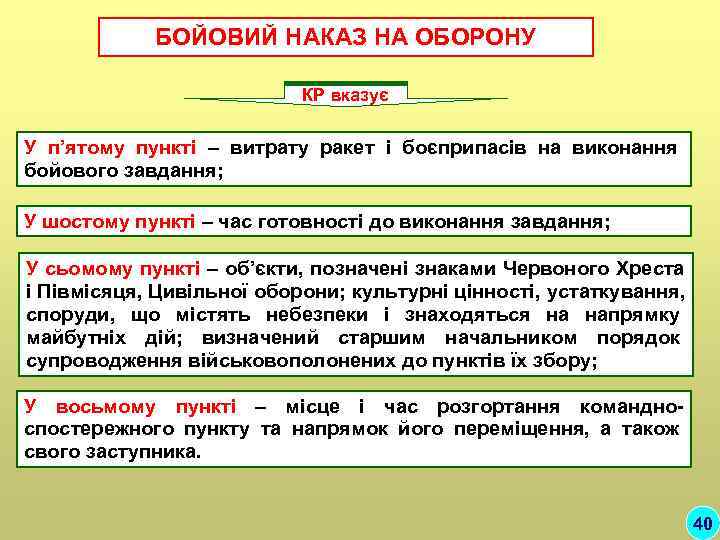 БОЙОВИЙ НАКАЗ НА ОБОРОНУ

КР вказує

У п'ятому пункті – витрату ракет і боєприпасів на виконання бойового завдання;

У шостому пункті – час готовності до виконання завдання;

У сьомому пункті – об'єкти, позначені знаками Червоного Хреста і Півмісяця, Цивільної оборони; культурні цінності, устаткування, споруди, що містять небезпеки і знаходяться на напрямку майбутніх дій; визначений старшим начальником порядок супроводження військовополонених до пунктів їх збору;

У восьмому пункті – місце і час розгортання командно-спостережного пункту та напрямок його переміщення, а також свого заступника.

40